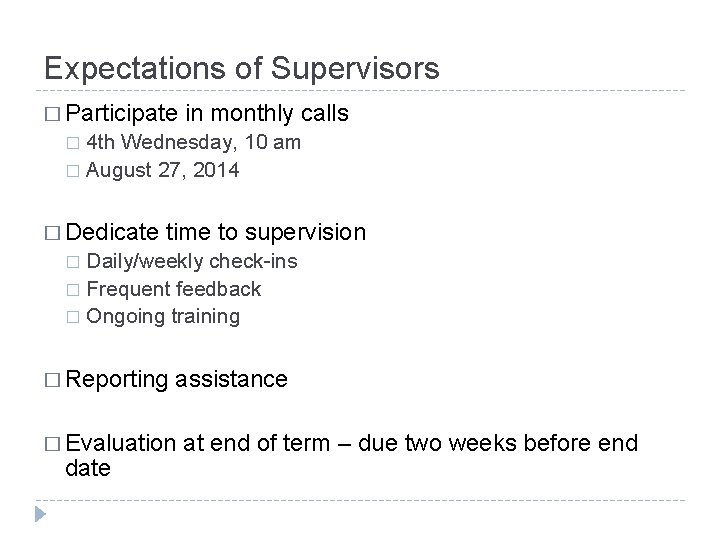 Expectations of Supervisors

□ Participate in monthly calls
□ 4th Wednesday, 10 am
□ August 27, 2014

□ Dedicate time to supervision
□ Daily/weekly check-ins
□ Frequent feedback
□ Ongoing training

□ Reporting assistance

□ Evaluation at end of term – due two weeks before end date